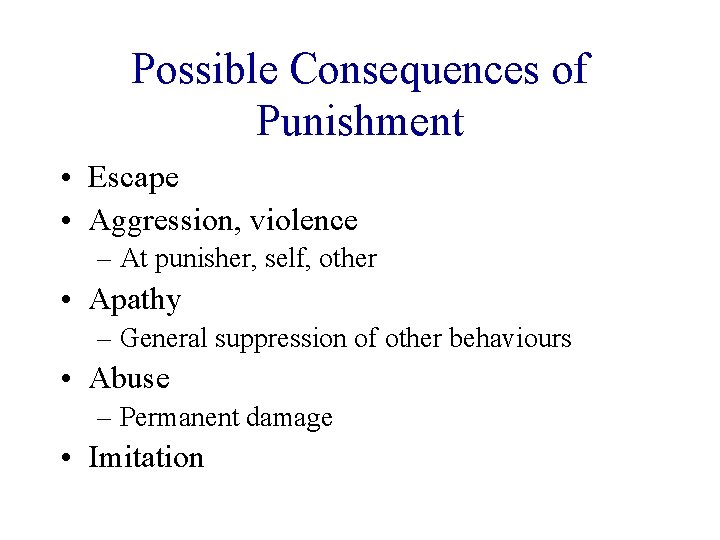 Possible Consequences of Punishment

• Escape
• Aggression, violence
– At punisher, self, other
• Apathy
– General suppression of other behaviours
• Abuse
– Permanent damage
• Imitation